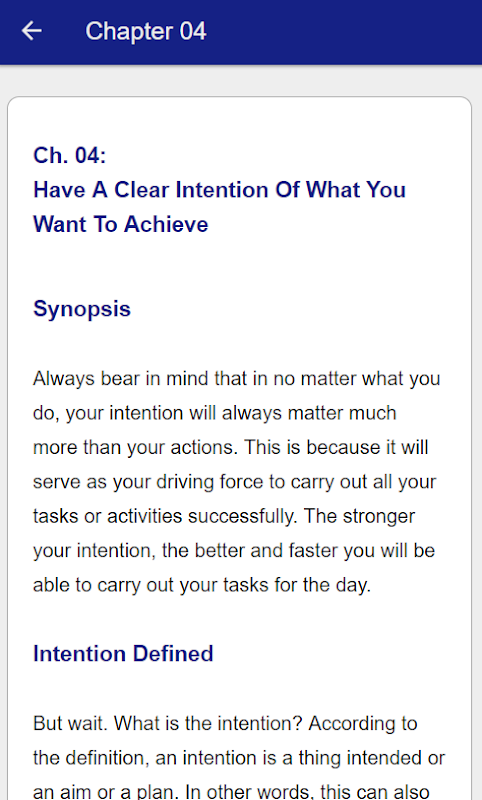 Chapter 04

Ch. 04:
Have A Clear Intention Of What You Want To Achieve

Synopsis

Always bear in mind that in no matter what you do, your intention will always matter much more than your actions. This is because it will serve as your driving force to carry out all your tasks or activities successfully. The stronger your intention, the better and faster you will be able to carry out your tasks for the day.

Intention Defined

But wait. What is the intention? According to the definition, an intention is a thing intended or an aim or a plan. In other words, this can also